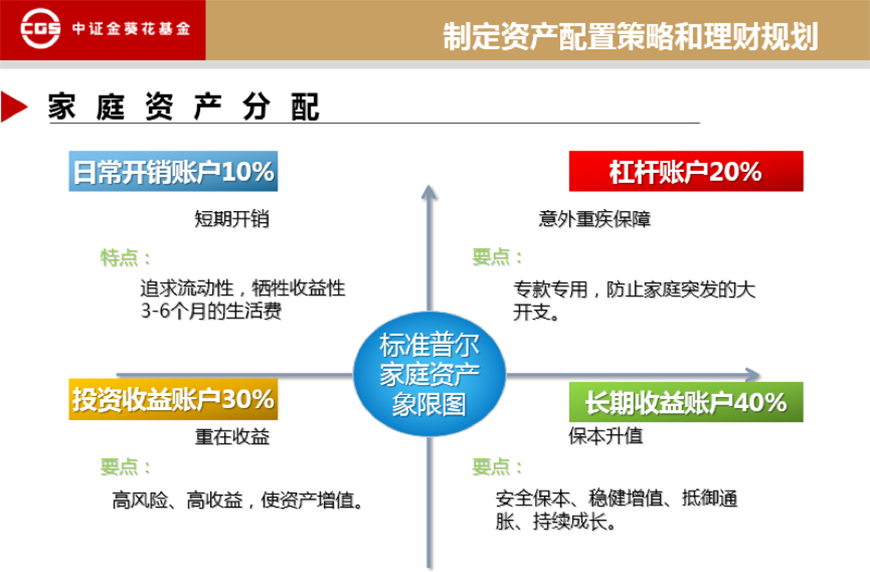 CGS 中证金葵花基金

制定资产配置策略和理财规划

家庭资产分配

日常开销账户10%

短期开销

特点：

追求流动性，牺牲收益性
3-6个月的生活费

杠杆账户20%

意外重疾保障

要点：

专款专用，防止家庭突发的大开支。

标准普尔家庭资产象限图

投资收益账户30%

重在收益

要点：

高风险、高收益，使资产增值。

长期收益账户40%

保本升值

要点：

安全保本、稳健增值、抵御通胀、持续成长。